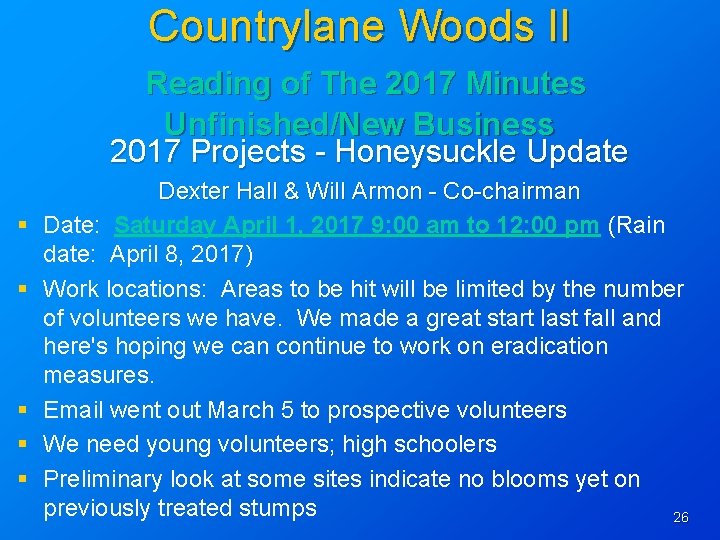 Countrylane Woods II

Reading of The 2017 Minutes
Unfinished/New Business

2017 Projects - Honeysuckle Update

Dexter Hall & Will Armon - Co-chairman

▪ Date: Saturday April 1, 2017 9:00 am to 12:00 pm (Rain date: April 8, 2017)

▪ Work locations: Areas to be hit will be limited by the number of volunteers we have. We made a great start last fall and here's hoping we can continue to work on eradication measures.

▪ Email went out March 5 to prospective volunteers

▪ We need young volunteers; high schoolers

▪ Preliminary look at some sites indicate no blooms yet on previously treated stumps

26